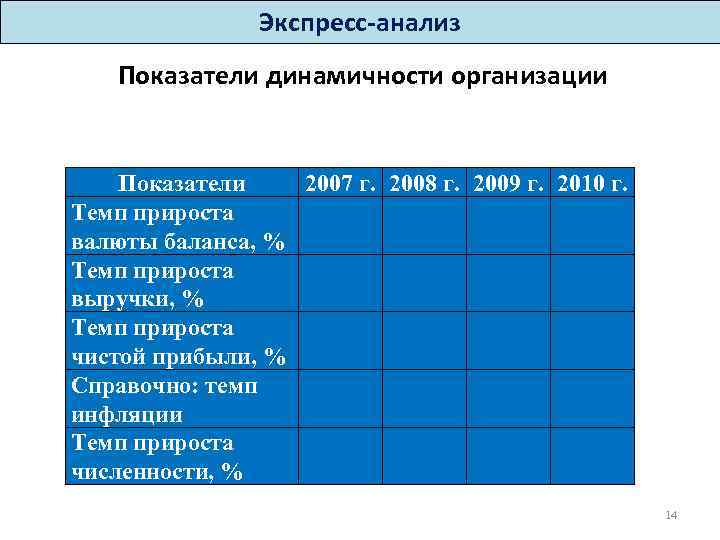 Экспресс-анализ

Показатели динамичности организации

| Показатели | 2007 г. | 2008 г. | 2009 г. | 2010 г. |
|---|---|---|---|---|
| Темп прироста валюты баланса, % | | | | |
| Темп прироста выручки, % | | | | |
| Темп прироста чистой прибыли, % | | | | |
| Справочно: темп инфляции | | | | |
| Темп прироста численности, % | | | | |

14